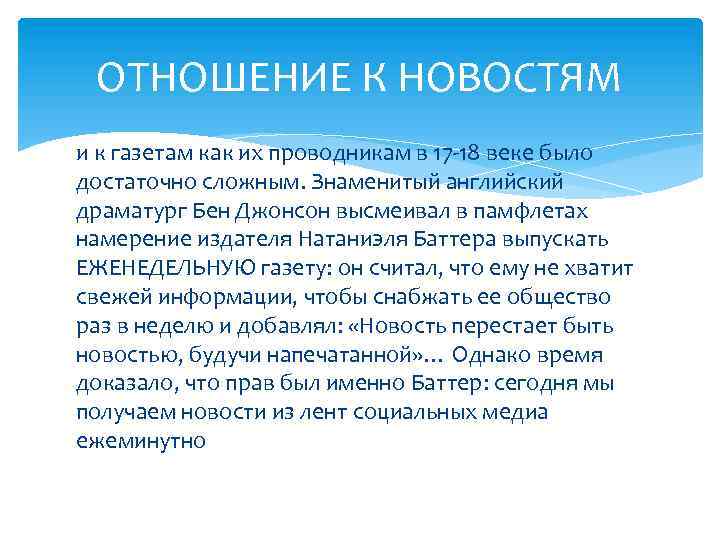 ОТНОШЕНИЕ К НОВОСТЯМ

и к газетам как их проводникам в 17-18 веке было достаточно сложным. Знаменитый английский драматург Бен Джонсон высмеивал в памфлетах намерение издателя Натаниэля Баттера выпускать ЕЖЕНЕДЕЛЬНУЮ газету: он считал, что ему не хватит свежей информации, чтобы снабжать ее общество раз в неделю и добавлял: «Новость перестает быть новостью, будучи напечатанной»… Однако время доказало, что прав был именно Баттер: сегодня мы получаем новости из лент социальных медиа ежеминутно